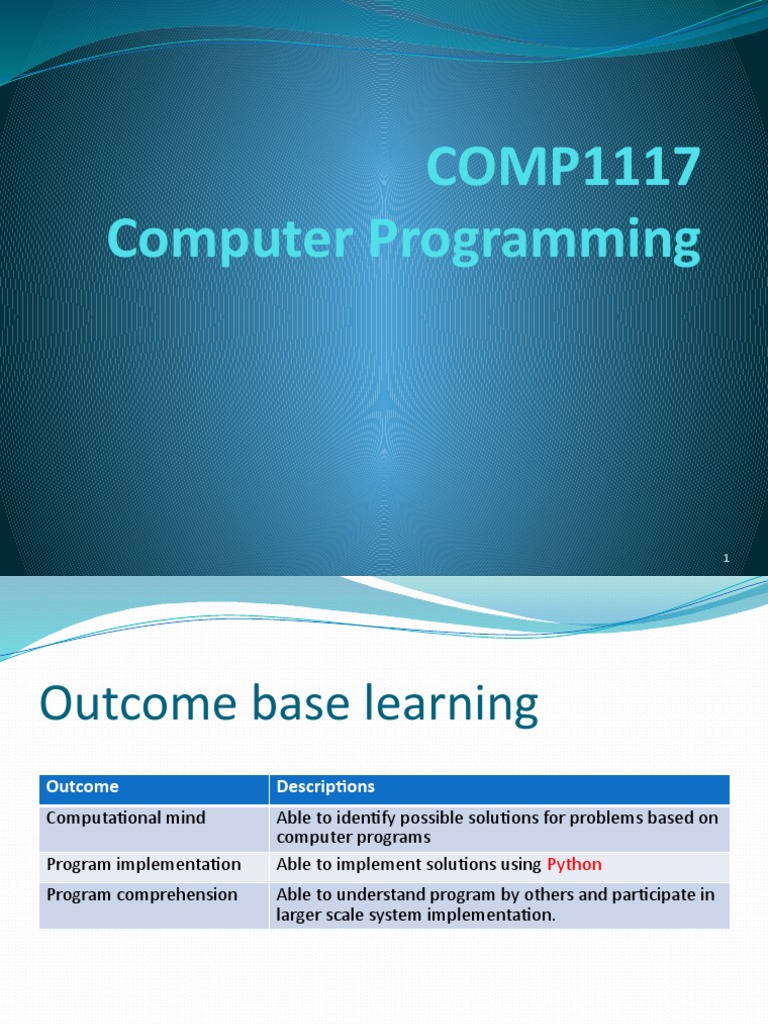 COMP1117
Computer Programming

1

Outcome base learning

| Outcome | Descriptions |
|---|---|
| Computational mind | Able to identify possible solutions for problems based on computer programs |
| Program implementation | Able to implement solutions using Python |
| Program comprehension | Able to understand program by others and participate in larger scale system implementation. |